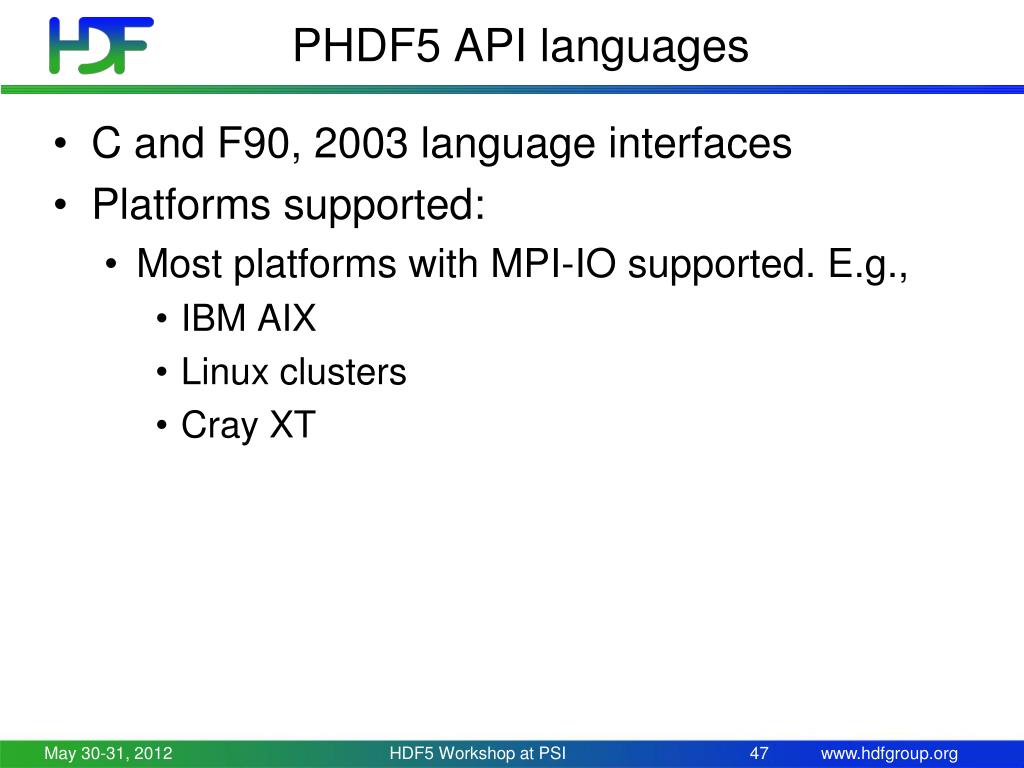 HDF

PHDF5 API languages

• C and F90, 2003 language interfaces
• Platforms supported:
  • Most platforms with MPI-IO supported. E.g.,
    • IBM AIX
    • Linux clusters
    • Cray XT

May 30-31, 2012 HDF5 Workshop at PSI 47 www.hdfgroup.org